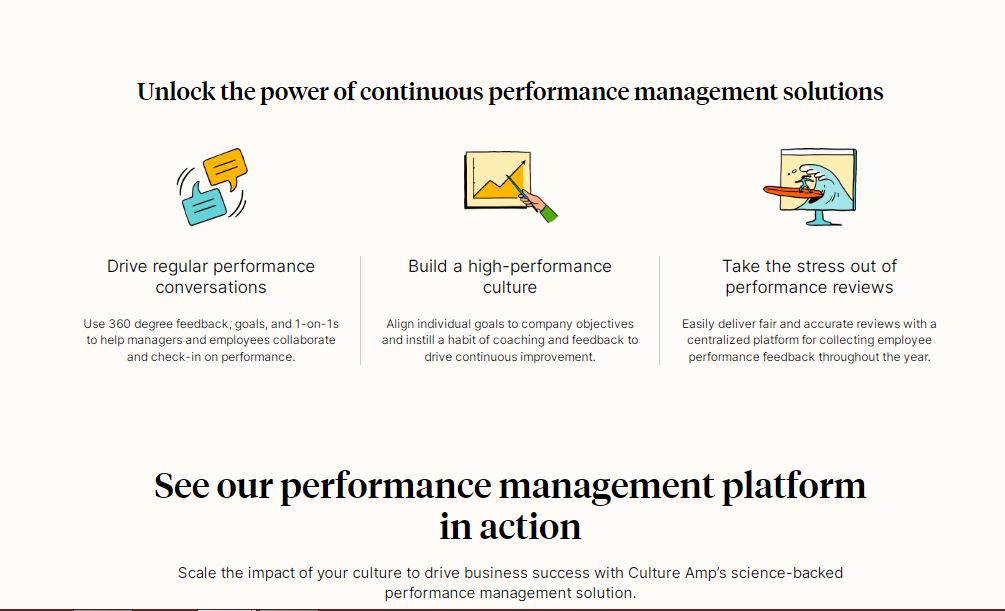 Unlock the power of continuous performance management solutions

Drive regular performance conversations

Use 360 degree feedback, goals, and 1-on-1s to help managers and employees collaborate and check-in on performance.

Build a high-performance culture

Align individual goals to company objectives and instill a habit of coaching and feedback to drive continuous improvement.

Take the stress out of performance reviews

Easily deliver fair and accurate reviews with a centralized platform for collecting employee performance feedback throughout the year.

See our performance management platform in action

Scale the impact of your culture to drive business success with Culture Amp's science-backed performance management solution.